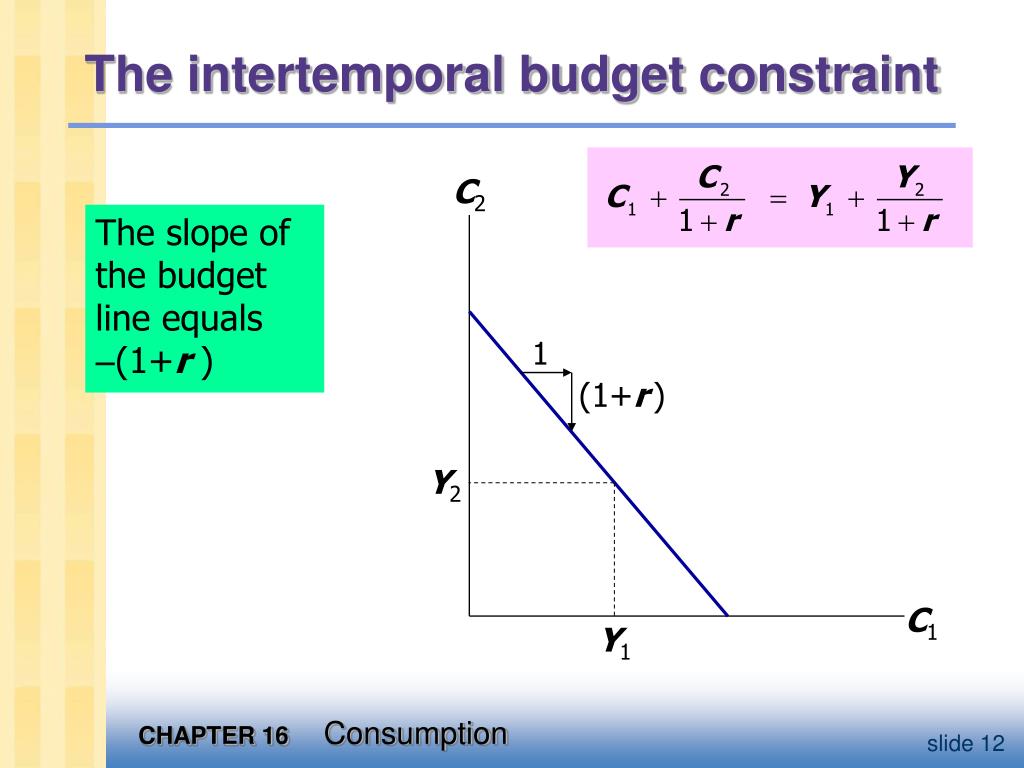 The intertemporal budget constraint

The slope of the budget line equals $-(1+r)$

$C_1 + \frac{C_2}{1+r} = Y_1 + \frac{Y_2}{1+r}$

$C_2$

1

$(1+r)$

$Y_2$

$Y_1$

$C_1$

CHAPTER 16 Consumption

slide 12